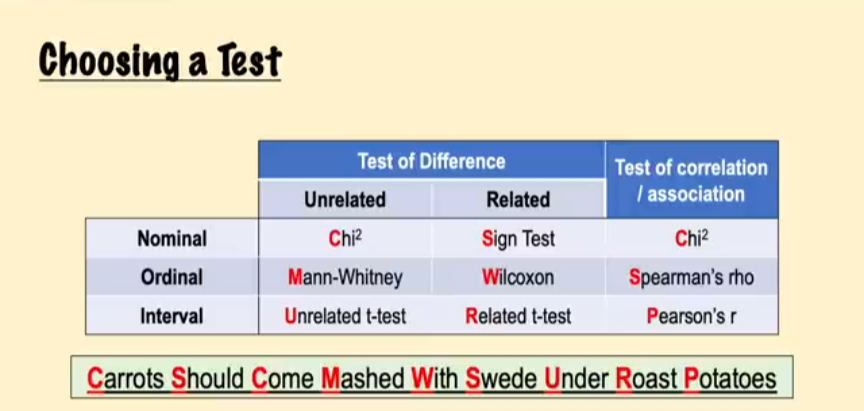 Choosing a Test

| | Test of Difference | | Test of correlation / association |
|---|---|---|---|
| | Unrelated | Related | |
| Nominal | Chi$^2$ | Sign Test | Chi$^2$ |
| Ordinal | Mann-Whitney | Wilcoxon | Spearman's rho |
| Interval | Unrelated t-test | Related t-test | Pearson's r |

Carrots Should Come Mashed With Swede Under Roast Potatoes